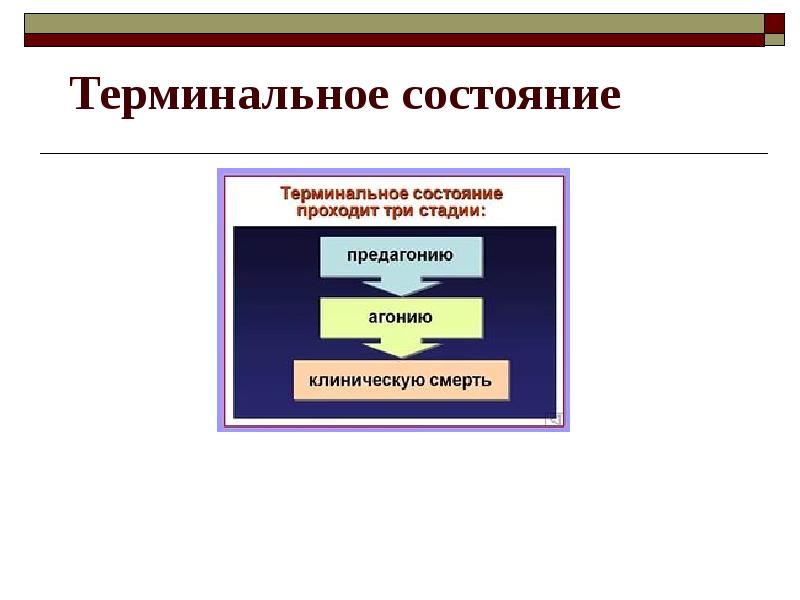 Терминальное состояние

Терминальное состояние проходит три стадии:

предагонию

агонию

клиническую смерть